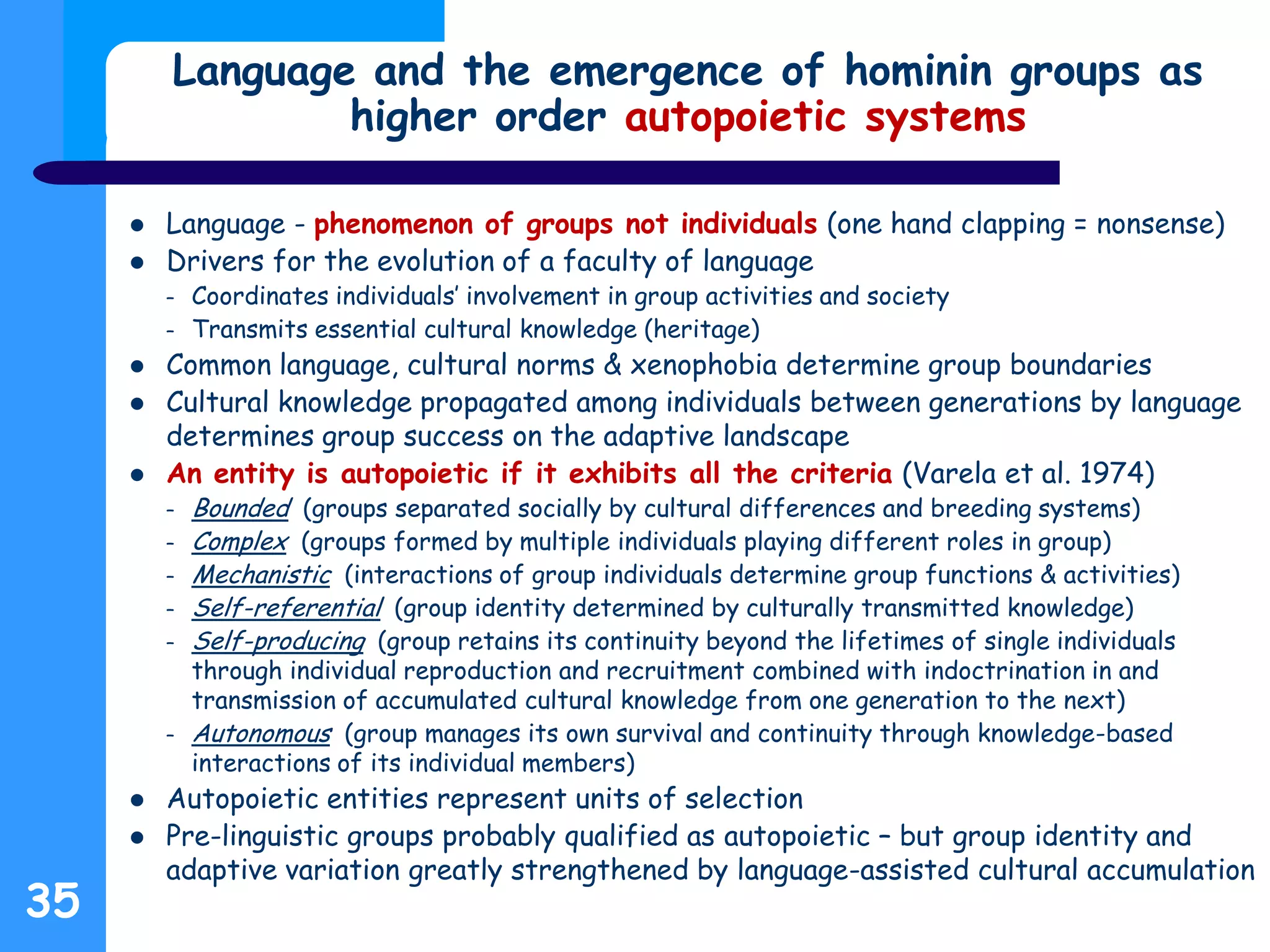 Language and the emergence of hominin groups as higher order autopoietic systems

- Language - phenomenon of groups not individuals (one hand clapping = nonsense)
- Drivers for the evolution of a faculty of language
  - Coordinates individuals' involvement in group activities and society
  - Transmits essential cultural knowledge (heritage)
- Common language, cultural norms & xenophobia determine group boundaries
- Cultural knowledge propagated among individuals between generations by language determines group success on the adaptive landscape
- An entity is autopoietic if it exhibits all the criteria (Varela et al. 1974)
  - Bounded (groups separated socially by cultural differences and breeding systems)
  - Complex (groups formed by multiple individuals playing different roles in group)
  - Mechanistic (interactions of group individuals determine group functions & activities)
  - Self-referential (group identity determined by culturally transmitted knowledge)
  - Self-producing (group retains its continuity beyond the lifetimes of single individuals through individual reproduction and recruitment combined with indoctrination in and transmission of accumulated cultural knowledge from one generation to the next)
  - Autonomous (group manages its own survival and continuity through knowledge-based interactions of its individual members)
- Autopoietic entities represent units of selection
- Pre-linguistic groups probably qualified as autopoietic – but group identity and adaptive variation greatly strengthened by language-assisted cultural accumulation

35